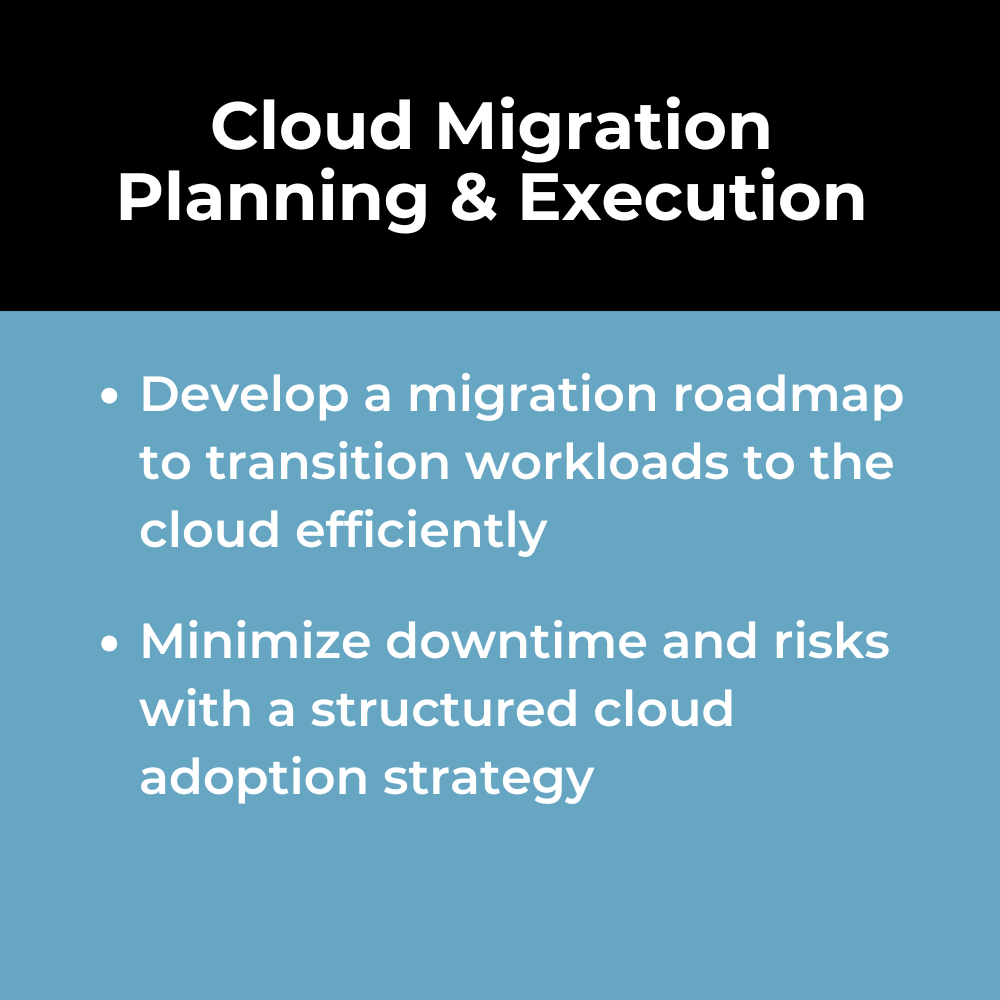 Cloud Migration Planning & Execution

• Develop a migration roadmap to transition workloads to the cloud efficiently

• Minimize downtime and risks with a structured cloud adoption strategy